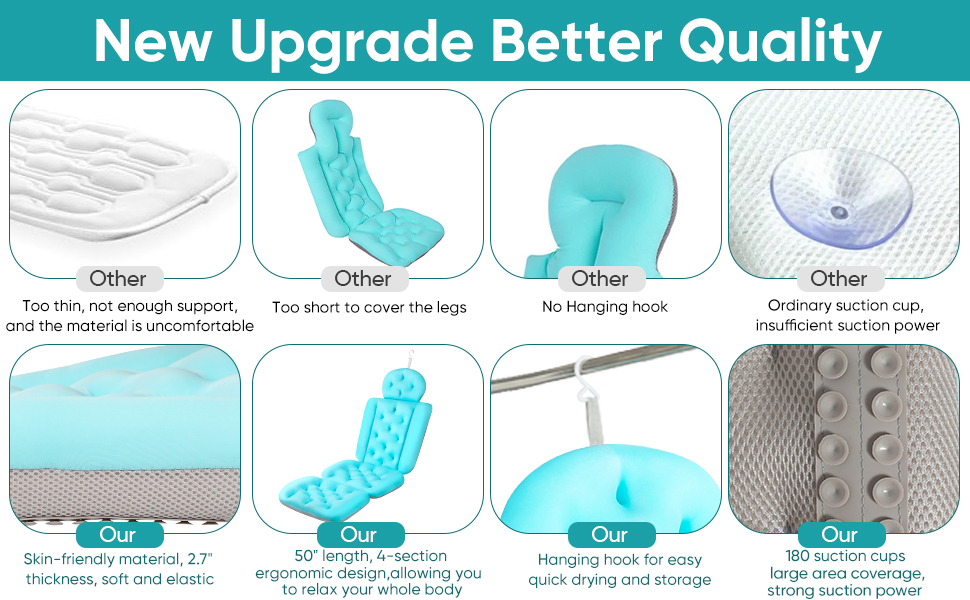 New Upgrade Better Quality

Other
Too thin, not enough support, and the material is uncomfortable

Other
Too short to cover the legs

Other
No Hanging hook

Other
Ordinary suction cup, insufficient suction power

Our
Skin-friendly material, 2.7" thickness, soft and elastic

Our
50" length, 4-section ergonomic design,allowing you to relax your whole body

Our
Hanging hook for easy quick drying and storage

Our
180 suction cups large area coverage, strong suction power